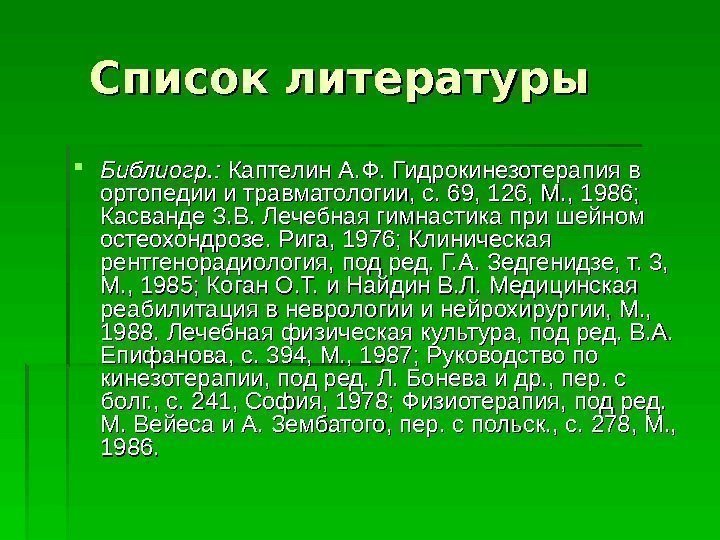 Список литературы

Библиогр.: Каптелин А.Ф. Гидрокинезотерапия в ортопедии и травматологии, с. 69, 126, М., 1986; Касванде З.В. Лечебная гимнастика при шейном остеохондрозе. Рига, 1976; Клиническая рентгенорадиология, под ред. Г.А. Зедгенидзе, т. 3, М., 1985; Коган О.Т. и Найдин В.Л. Медицинская реабилитация в неврологии и нейрохирургии, М., 1988. Лечебная физическая культура, под ред. В.А. Епифанова, с. 394, М., 1987; Руководство по кинезотерапии, под ред. Л. Бонева и др., пер. с болг., с. 241, София, 1978; Физиотерапия, под ред. М. Вейеса и А. Зембатого, пер. с польск., с. 278, М., 1986.